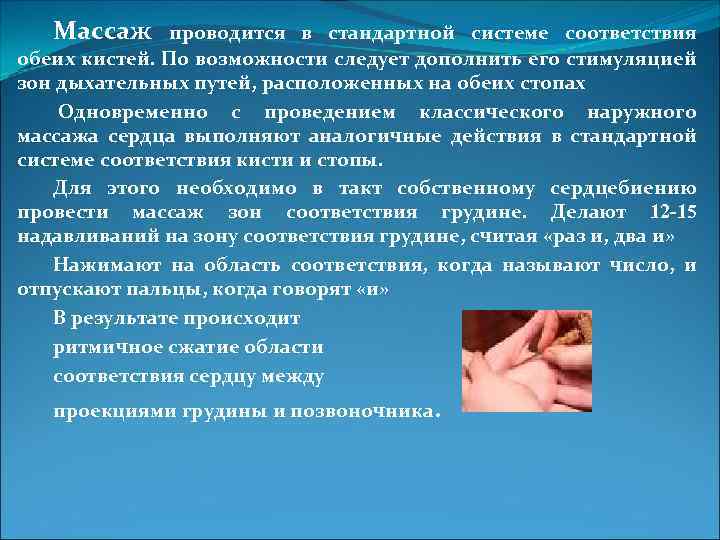 Массаж проводится в стандартной системе соответствия обеих кистей. По возможности следует дополнить его стимуляцией зон дыхательных путей, расположенных на обеих стопах

Одновременно с проведением классического наружного массажа сердца выполняют аналогичные действия в стандартной системе соответствия кисти и стопы.

Для этого необходимо в такт собственному сердцебиению провести массаж зон соответствия грудине. Делают 12-15 надавливаний на зону соответствия грудине, считая «раз и, два и»

Нажимают на область соответствия, когда называют число, и отпускают пальцы, когда говорят «и»

В результате происходит ритмичное сжатие области соответствия сердцу между проекциями грудины и позвоночника.